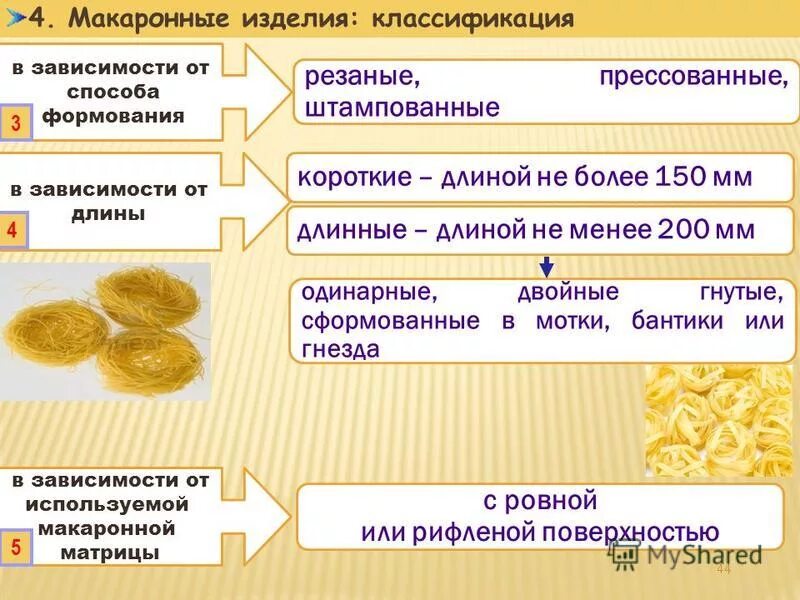 4. Макаронные изделия: классификация

в зависимости от способа формования

3

резаные, прессованные, штампованные

в зависимости от длины

4

короткие – длиной не более 150 мм

длинные – длиной не менее 200 мм

одинарные, двойные гнутые, сформованные в мотки, бантики или гнезда

в зависимости от используемой макаронной матрицы

5

с ровной или рифленой поверхностью

MyShared

44